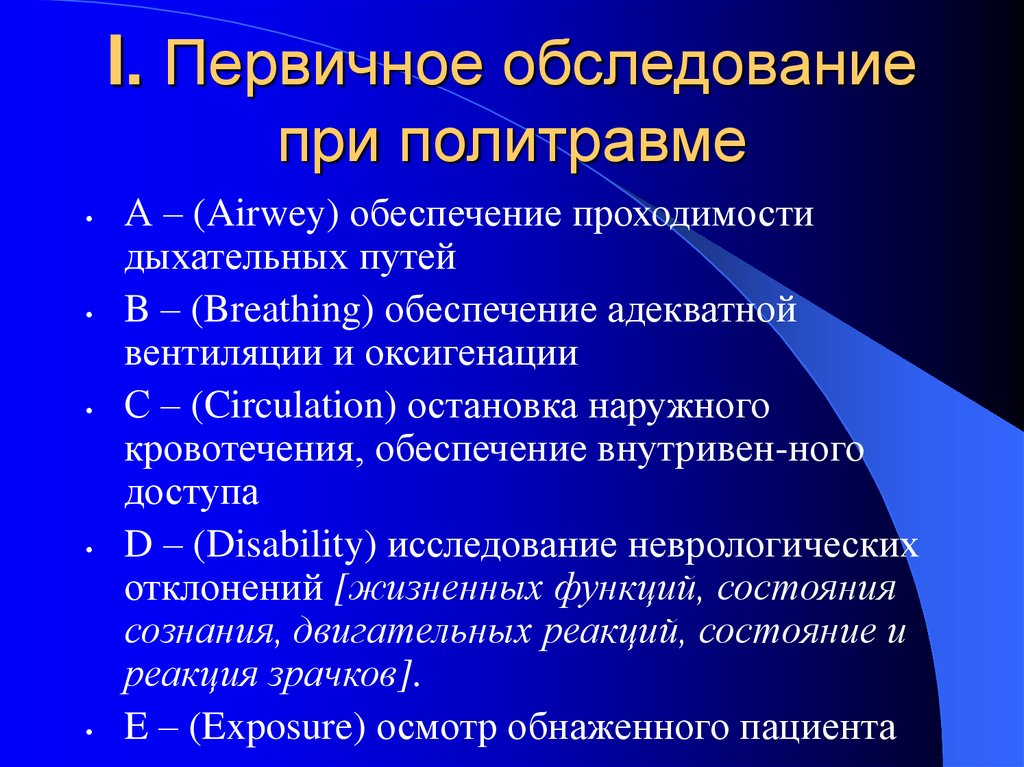 I. Первичное обследование при политравме

• A – (Airwey) обеспечение проходимости дыхательных путей
• B – (Breathing) обеспечение адекватной вентиляции и оксигенации
• C – (Circulation) остановка наружного кровотечения, обеспечение внутривен-ного доступа
• D – (Disability) исследование неврологических отклонений [жизненных функций, состояния сознания, двигательных реакций, состояние и реакция зрачков].
• E – (Exposure) осмотр обнаженного пациента